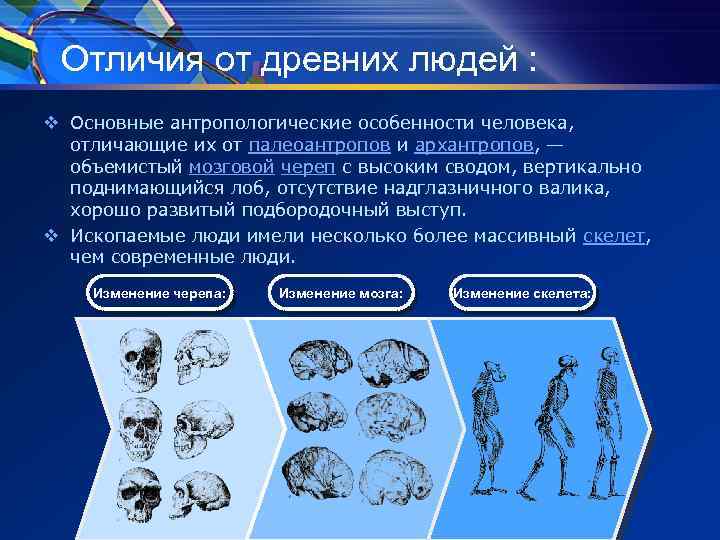 Отличия от древних людей :

❖ Основные антропологические особенности человека, отличающие их от палеоантропов и архантропов, — объемистый мозговой череп с высоким сводом, вертикально поднимающийся лоб, отсутствие надглазничного валика, хорошо развитый подбородочный выступ.

❖ Ископаемые люди имели несколько более массивный скелет, чем современные люди.

Изменение черепа:

Изменение мозга:

Изменение скелета: